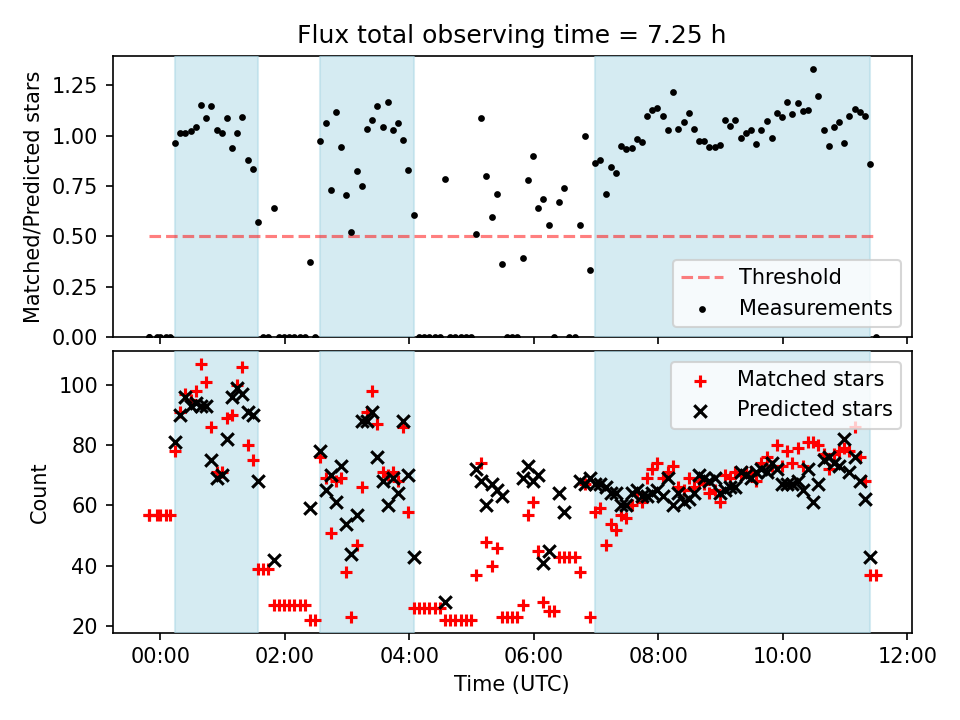 Flux total observing time = 7.25 h

Matched/Predicted stars

1.25
1.00
0.75
0.50
0.25
0.00

Threshold
Measurements

Count

100
80
60
40
20

Matched stars
Predicted stars

00:00 02:00 04:00 06:00 08:00 10:00 12:00

Time (UTC)